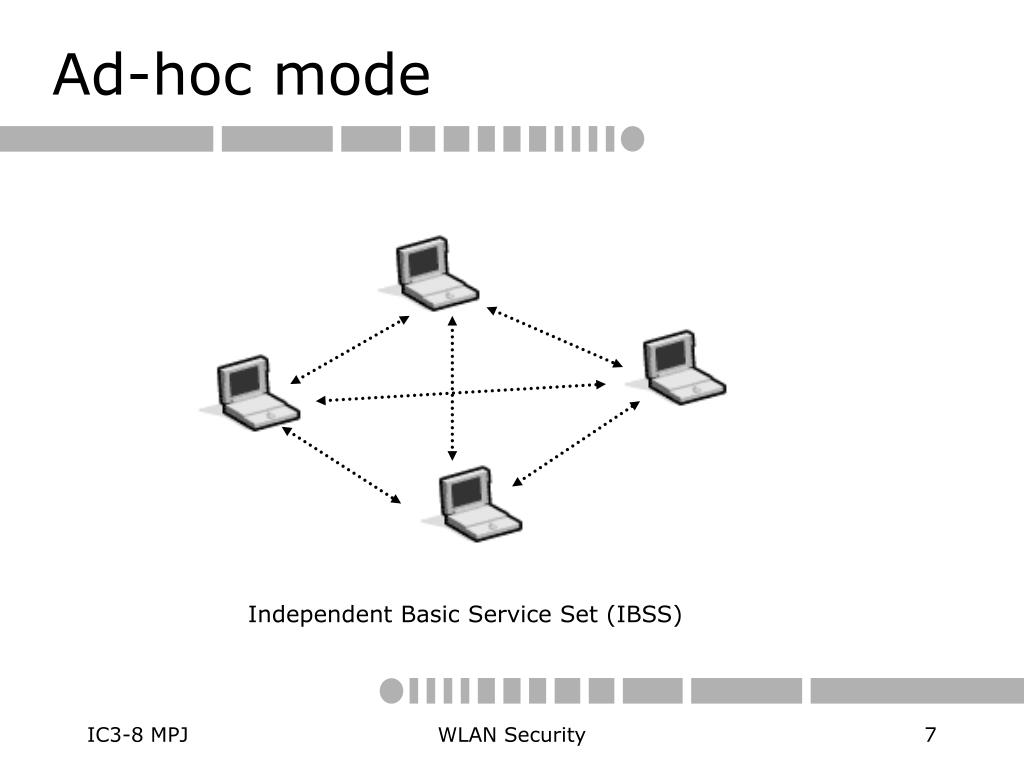 Ad-hoc mode

Independent Basic Service Set (IBSS)

IC3-8 MPJ

WLAN Security

7